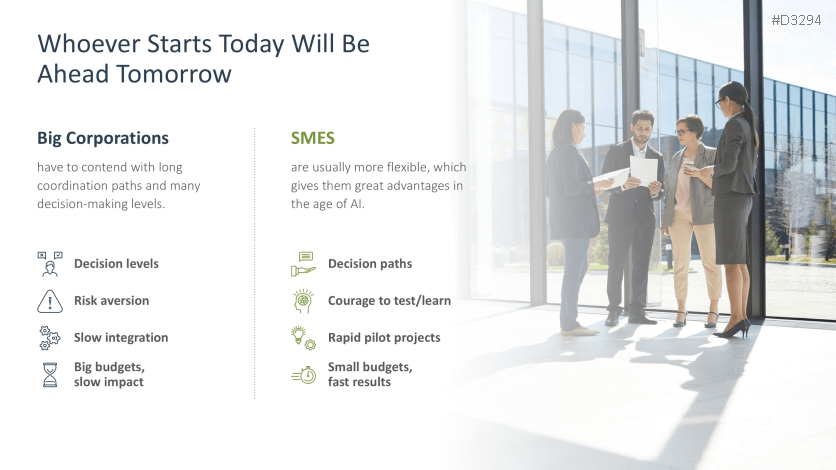 #D3294

Whoever Starts Today Will Be Ahead Tomorrow

Big Corporations

have to contend with long coordination paths and many decision-making levels.

Decision levels

Risk aversion

Slow integration

Big budgets, slow impact

SMES

are usually more flexible, which gives them great advantages in the age of AI.

Decision paths

Courage to test/learn

Rapid pilot projects

Small budgets, fast results